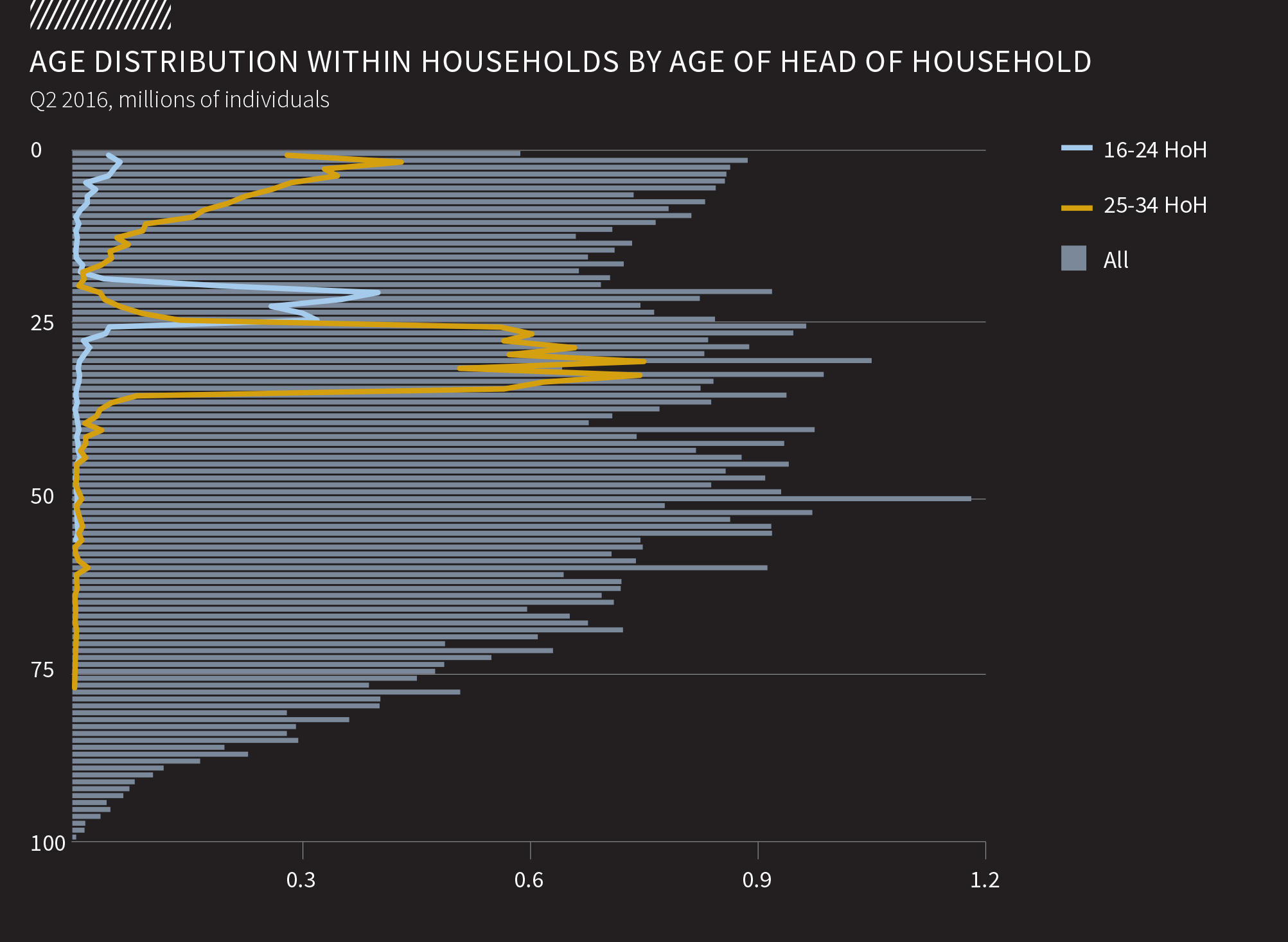 AGE DISTRIBUTION WITHIN HOUSEHOLDS BY AGE OF HEAD OF HOUSEHOLD
Q2 2016, millions of individuals

16-24 HoH
25-34 HoH
All

0
25
50
75
100

0.3
0.6
0.9
1.2